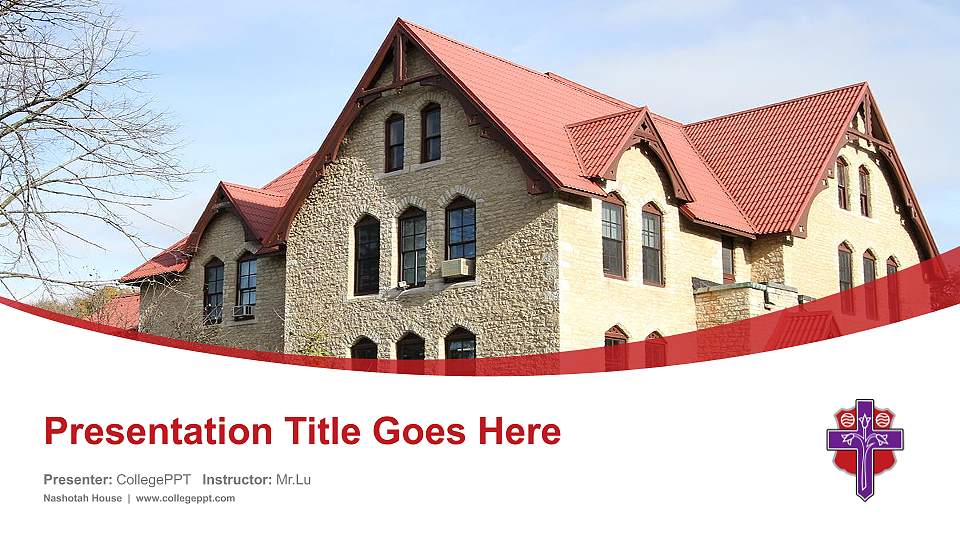 Presentation Title Goes Here

Presenter: CollegePPT Instructor: Mr.Lu

Nashotah House | www.collegeppt.com